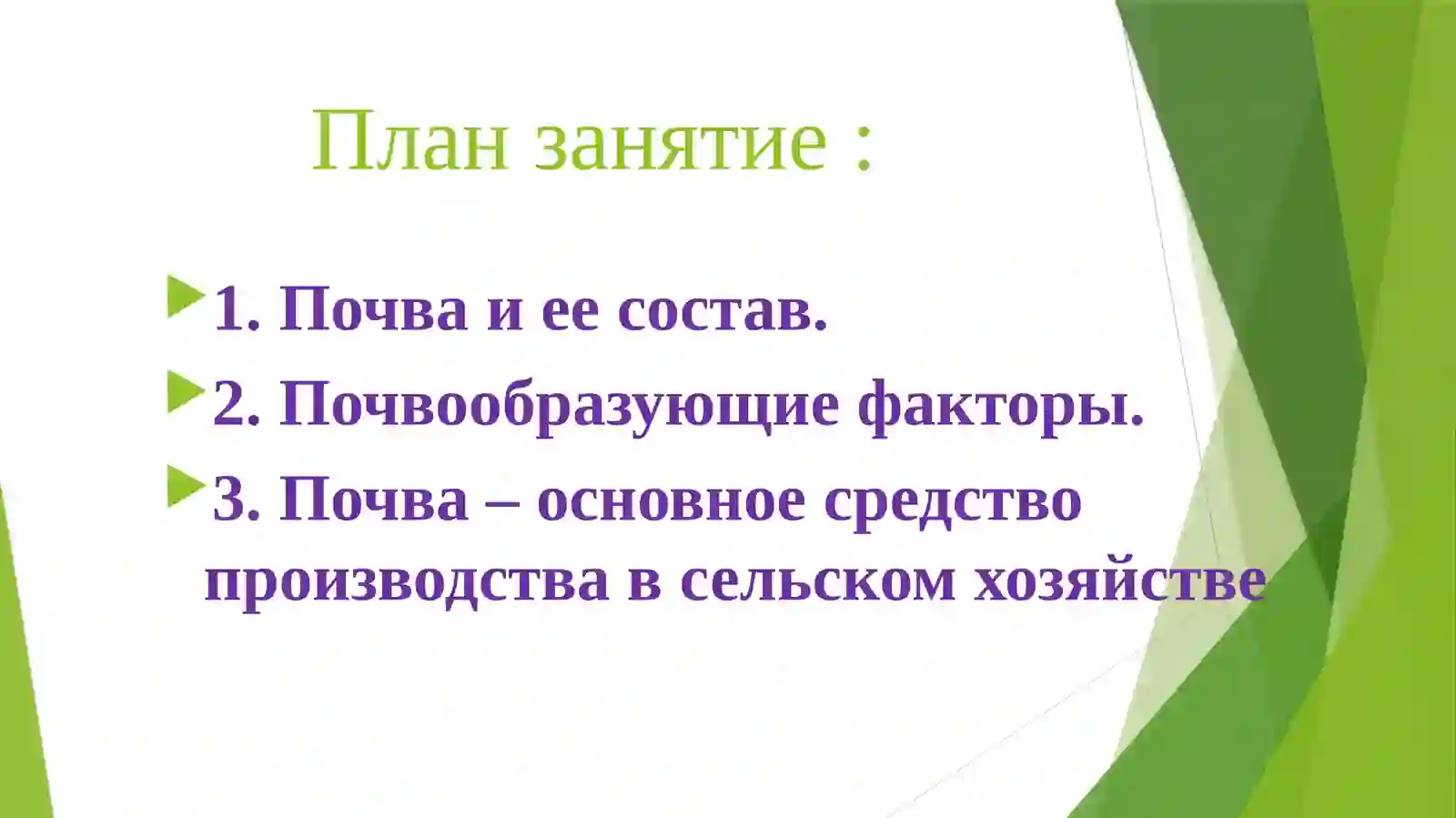 План занятие :

1. Почва и ее состав.

2. Почвообразующие факторы.

3. Почва – основное средство производства в сельском хозяйстве